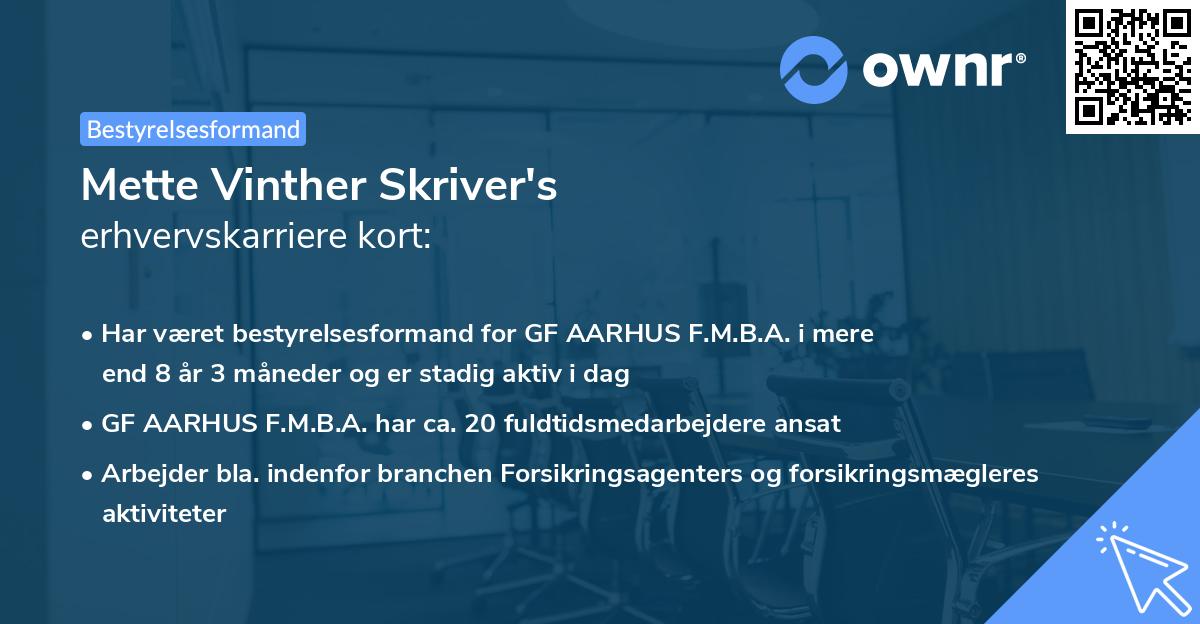 ownr®

Bestyrelsesformand

Mette Vinther Skriver's
erhvervskarriere kort:

• Har været bestyrelsesformand for GF AARHUS F.M.B.A. i mere end 8 år 3 måneder og er stadig aktiv i dag

• GF AARHUS F.M.B.A. har ca. 20 fuldtidsmedarbejdere ansat

• Arbejder bla. indenfor branchen Forsikringsagenters og forsikringsmægleres aktiviteter